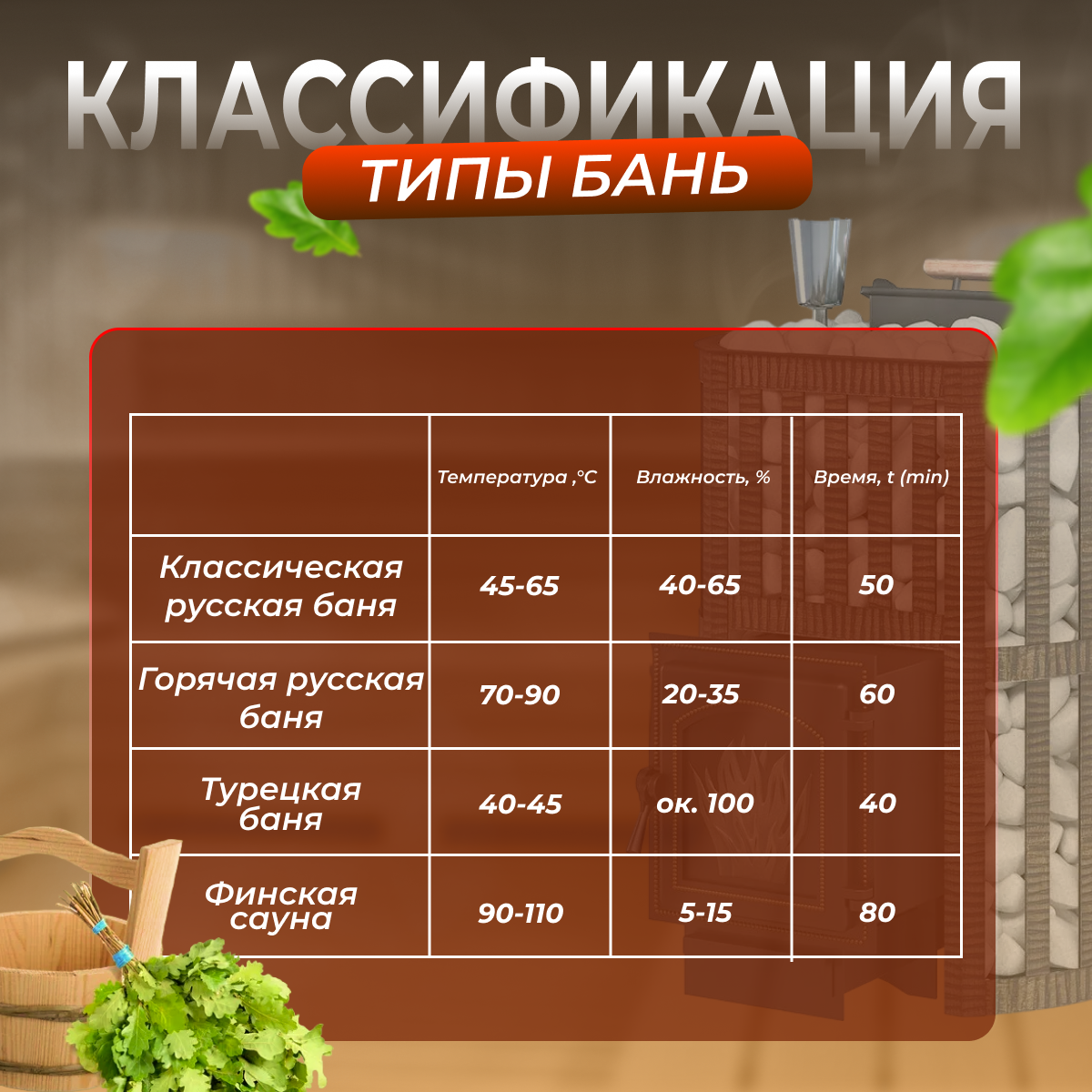 КЛАССИФИКАЦИЯ

ТИПЫ БАНЬ

| | Температура ,°C | Влажность, % | Время, t (min) |
|---|---|---|---|
| Классическая русская баня | 45-65 | 40-65 | 50 |
| Горячая русская баня | 70-90 | 20-35 | 60 |
| Турецкая баня | 40-45 | ок. 100 | 40 |
| Финская сауна | 90-110 | 5-15 | 80 |